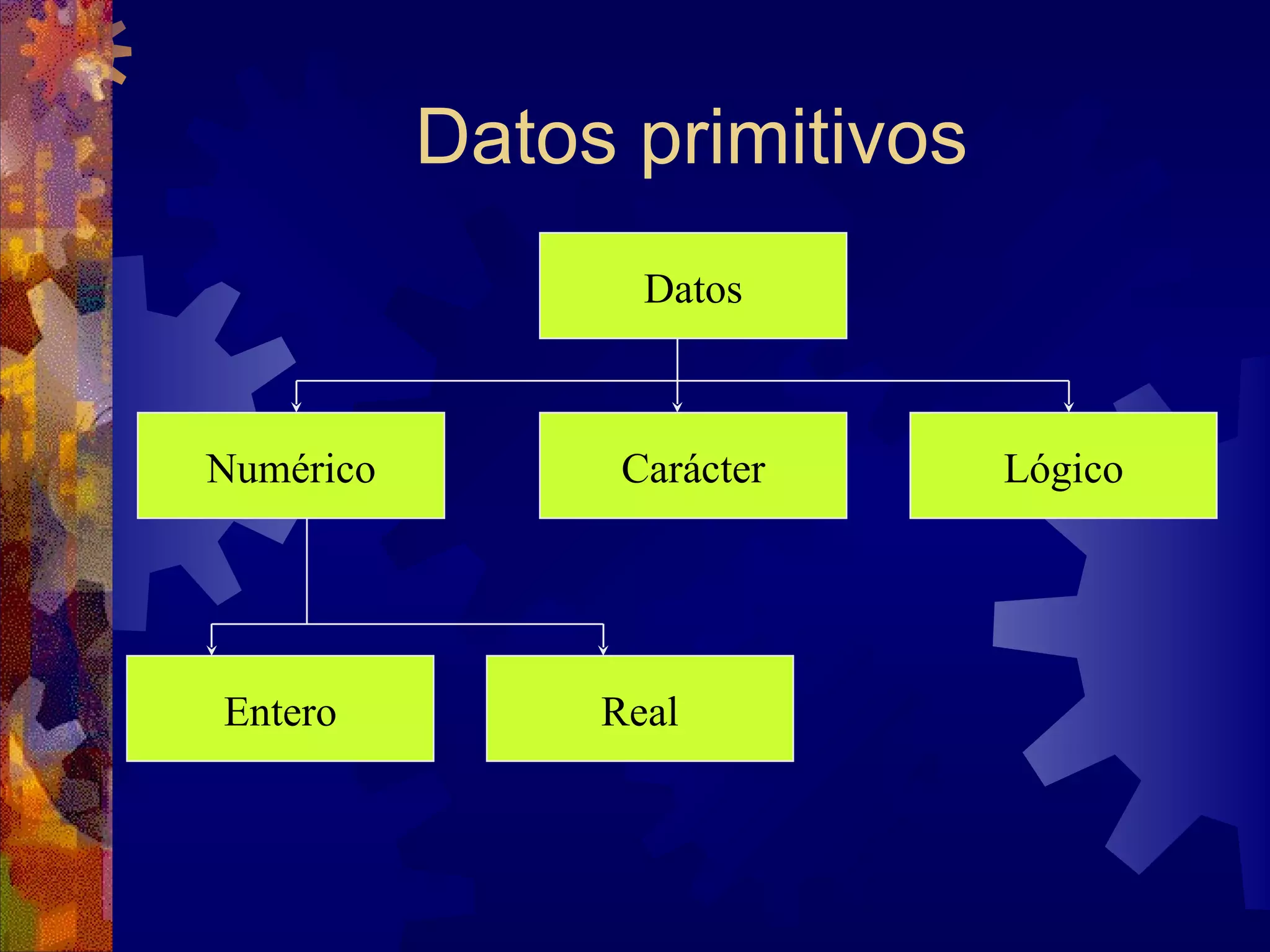 Datos primitivos

Datos

Numérico

Carácter

Lógico

Entero

Real